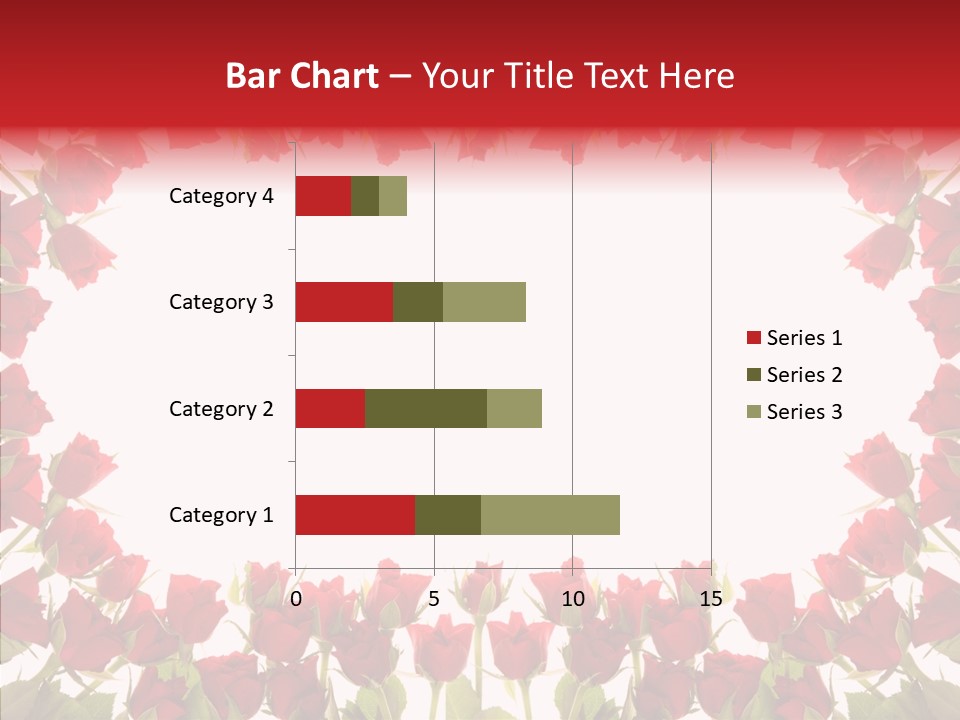 Bar Chart – Your Title Text Here

Category 4
Category 3
Category 2
Category 1

0
5
10
15

Series 1
Series 2
Series 3